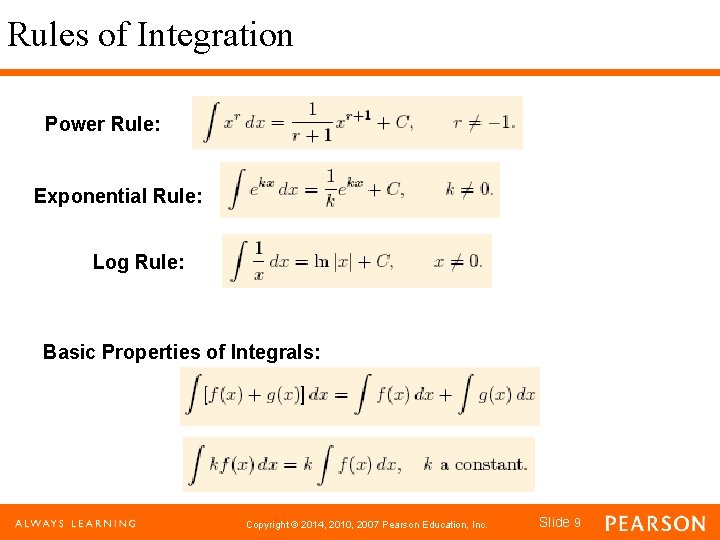 Rules of Integration

Power Rule: $\int x^r \, dx = \frac{1}{r+1} x^{r+1} + C, \quad r \neq -1.$

Exponential Rule: $\int e^{kx} \, dx = \frac{1}{k} e^{kx} + C, \quad k \neq 0.$

Log Rule: $\int \frac{1}{x} \, dx = \ln |x| + C, \quad x \neq 0.$

Basic Properties of Integrals:

$\int [f(x) + g(x)] \, dx = \int f(x) \, dx + \int g(x) \, dx$

$\int k f(x) \, dx = k \int f(x) \, dx, \quad k$ a constant.

ALWAYS LEARNING

Copyright © 2014, 2010, 2007 Pearson Education, Inc.

Slide 9

PEARSON